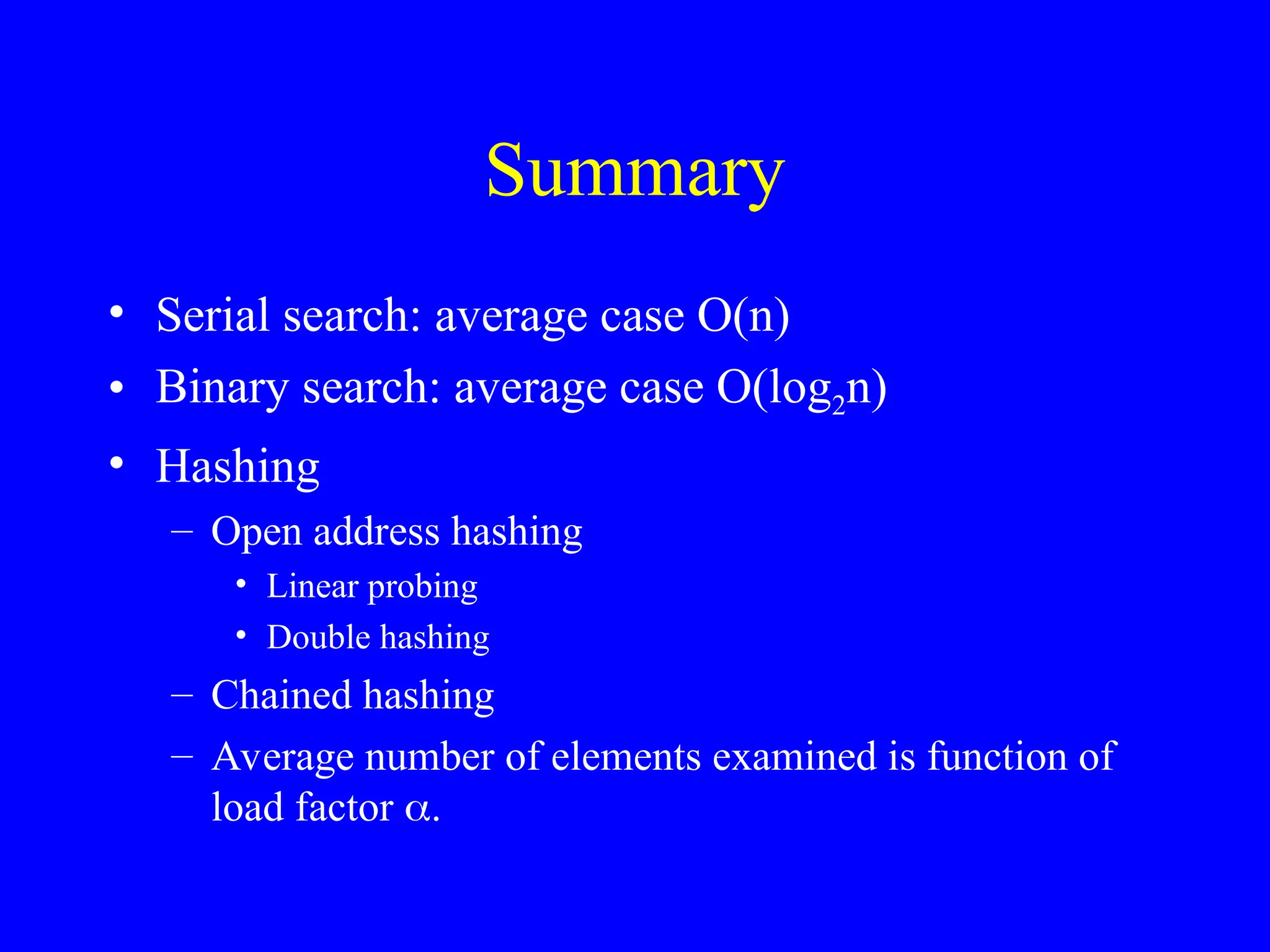 Summary

• Serial search: average case O(n)
• Binary search: average case $O(\log_2 n)$
• Hashing
– Open address hashing
• Linear probing
• Double hashing
– Chained hashing
– Average number of elements examined is function of load factor $\alpha$.